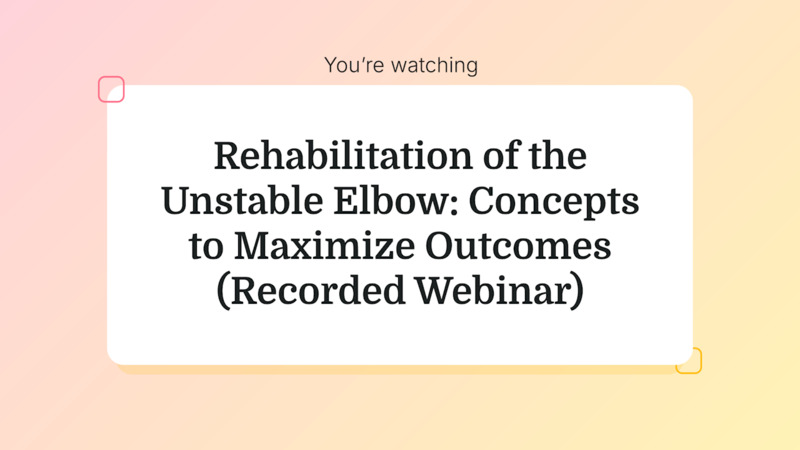 You're watching

Rehabilitation of the Unstable Elbow: Concepts to Maximize Outcomes (Recorded Webinar)